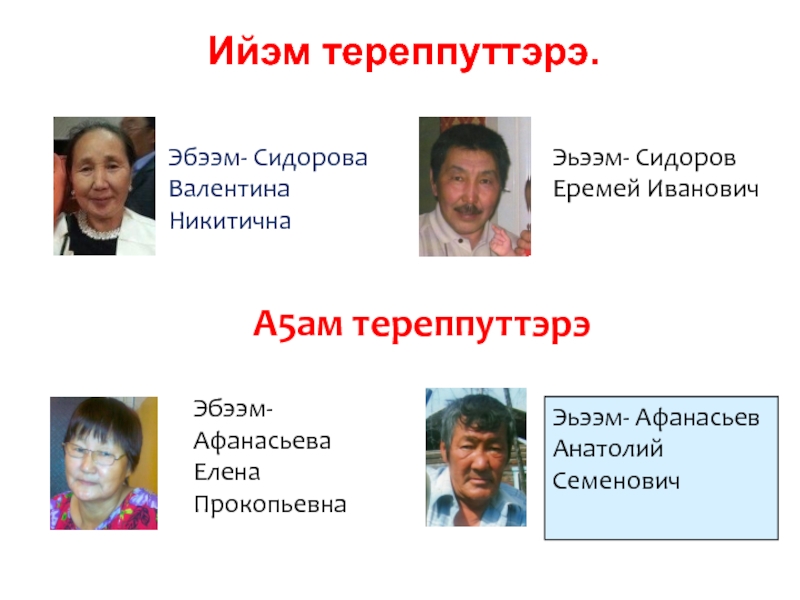 Ийэм тереппуттэрэ.

Эбээм- Сидорова Валентина Никитична

Эьээм- Сидоров Еремей Иванович

А5ам тереппуттэрэ

Эбээм- Афанасьева Елена Прокопьевна

Эьээм- Афанасьев Анатолий Семенович